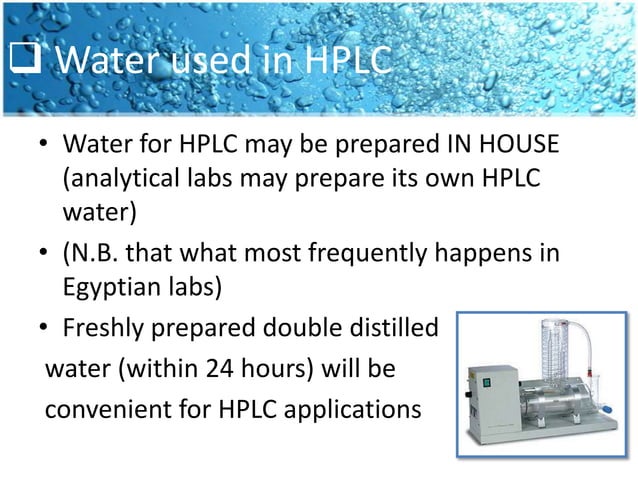 ❑ Water used in HPLC

• Water for HPLC may be prepared IN HOUSE (analytical labs may prepare its own HPLC water)

• (N.B. that what most frequently happens in Egyptian labs)

• Freshly prepared double distilled water (within 24 hours) will be convenient for HPLC applications